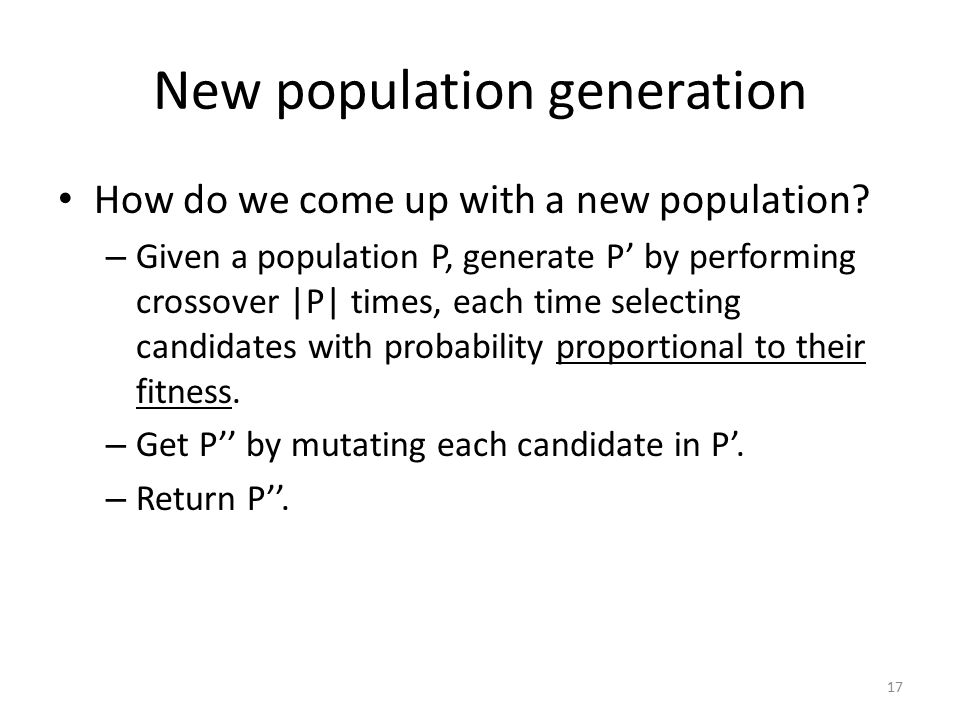 New population generation

• How do we come up with a new population?

– Given a population P, generate P’ by performing crossover |P| times, each time selecting candidates with probability proportional to their fitness.

– Get P’’ by mutating each candidate in P’.

– Return P’’.

17